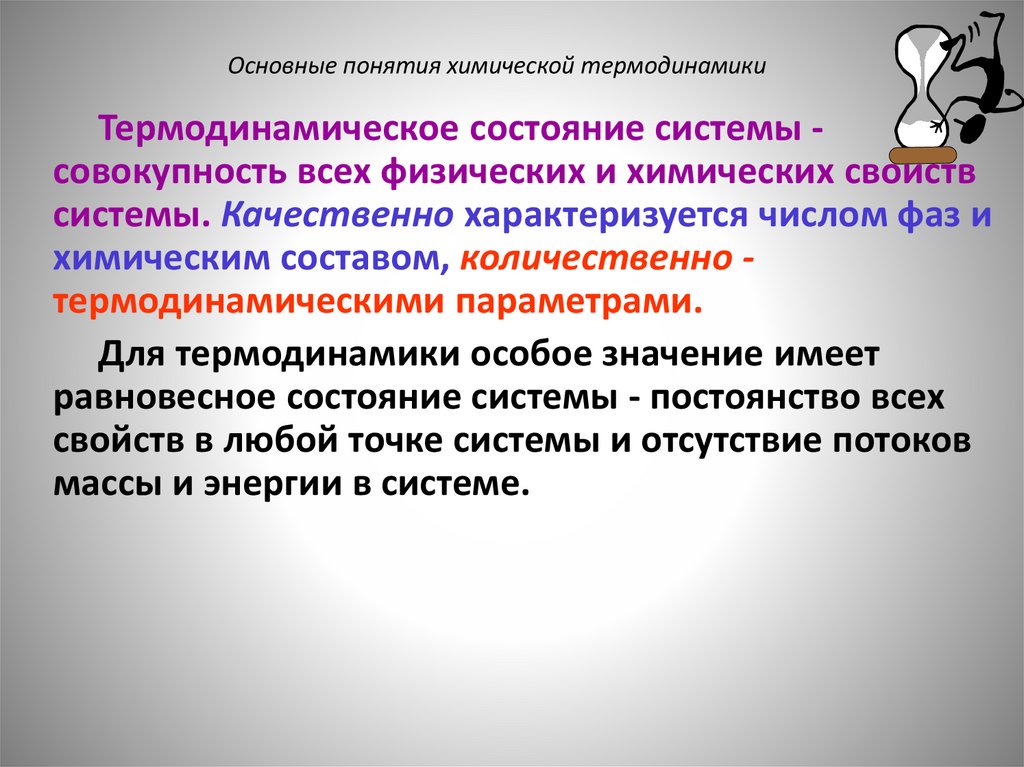 Основные понятия химической термодинамики

Термодинамическое состояние системы - совокупность всех физических и химических свойств системы. Качественно характеризуется числом фаз и химическим составом, количественно - термодинамическими параметрами.

Для термодинамики особое значение имеет равновесное состояние системы - постоянство всех свойств в любой точке системы и отсутствие потоков массы и энергии в системе.